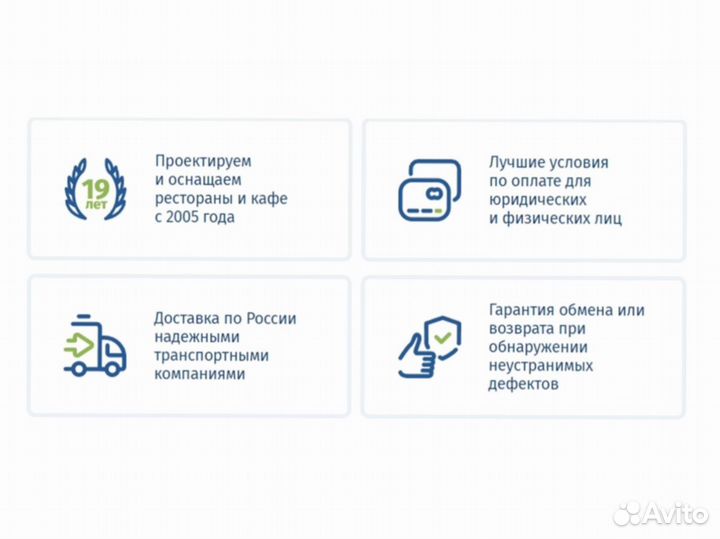 19 лет

Проектируем и оснащаем рестораны и кафе с 2005 года

Лучшие условия по оплате для юридических и физических лиц

Доставка по России надежными транспортными компаниями

Гарантия обмена или возврата при обнаружении неустранимых дефектов

Avito